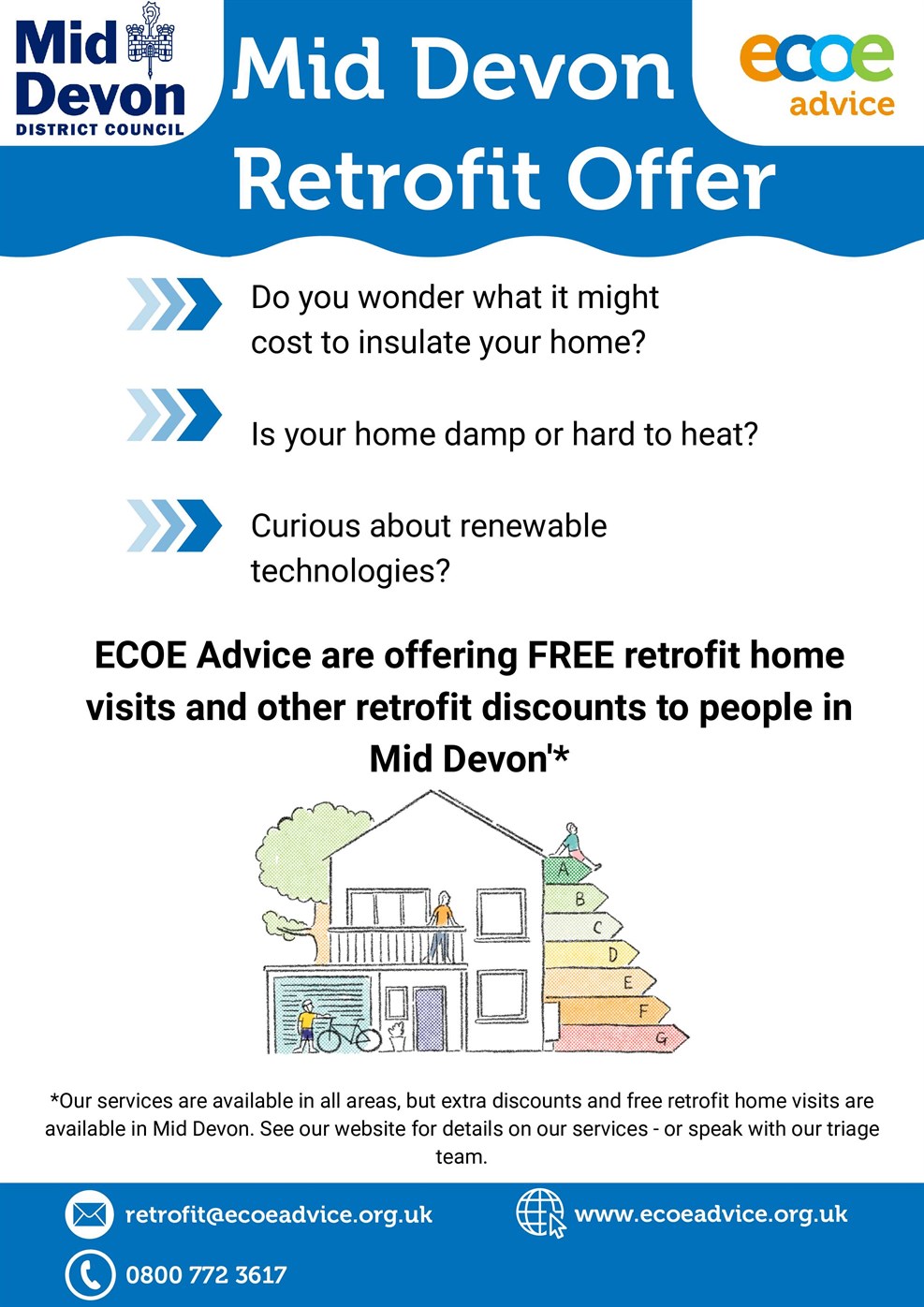 Mid Devon
DISTRICT COUNCIL

Mid Devon Retrofit Offer

ecoe advice

Do you wonder what it might cost to insulate your home?

Is your home damp or hard to heat?

Curious about renewable technologies?

ECOE Advice are offering FREE retrofit home visits and other retrofit discounts to people in Mid Devon'*

A
B
C
D
E
F
G

*Our services are available in all areas, but extra discounts and free retrofit home visits are available in Mid Devon. See our website for details on our services - or speak with our triage team.

retrofit@ecoeadvice.org.uk

www.ecoeadvice.org.uk

0800 772 3617